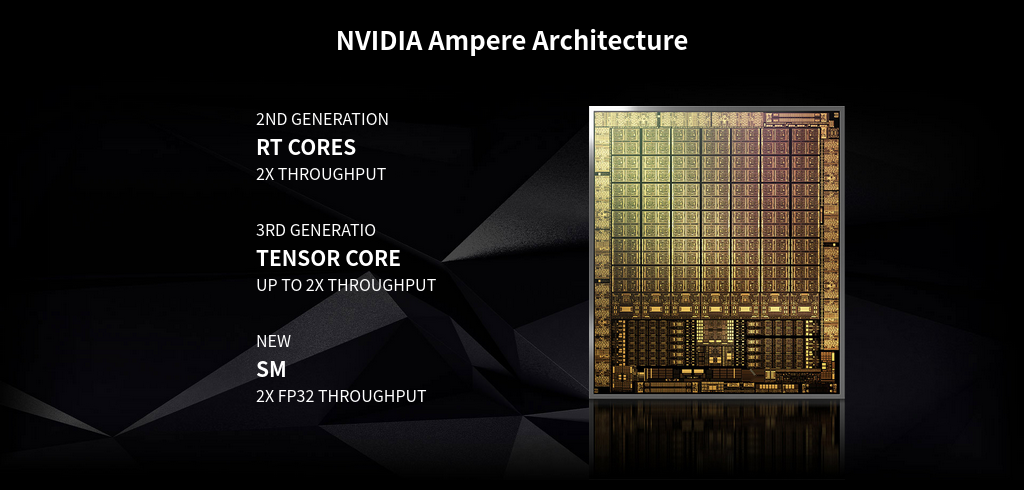 NVIDIA Ampere Architecture

2ND GENERATION
RT CORES
2X THROUGHPUT

3RD GENERATIO
TENSOR CORE
UP TO 2X THROUGHPUT

NEW
SM
2X FP32 THROUGHPUT